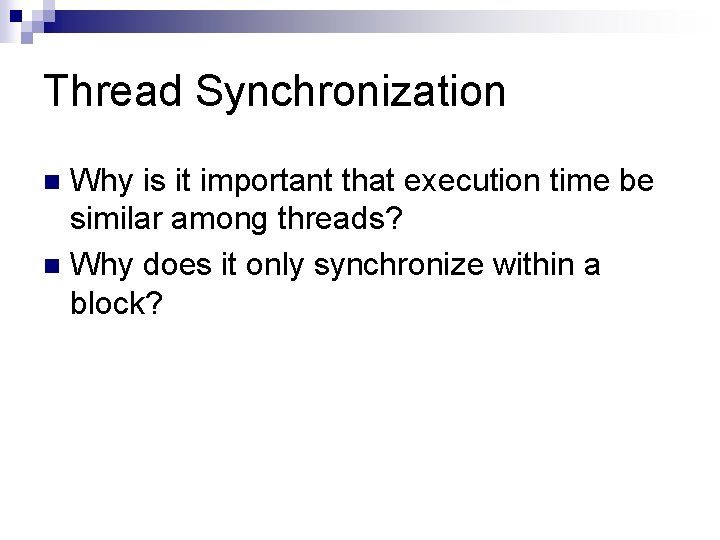 Thread Synchronization

Why is it important that execution time be similar among threads?

Why does it only synchronize within a block?